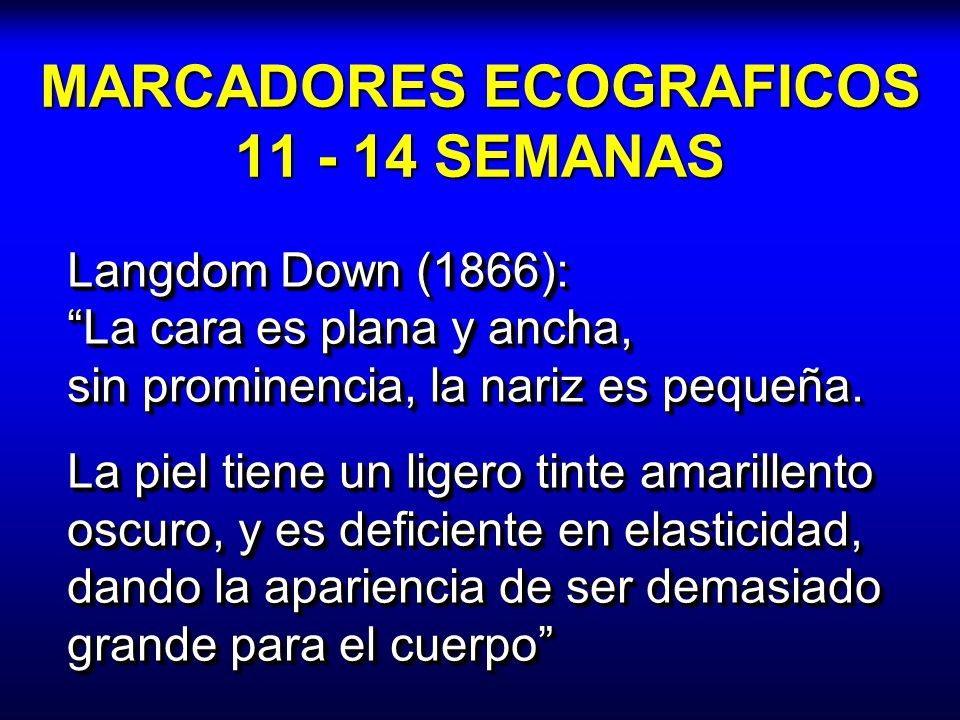 MARCADORES ECOGRAFICOS
11 - 14 SEMANAS

Langdom Down (1866):
“La cara es plana y ancha,
sin prominencia, la nariz es pequeña.

La piel tiene un ligero tinte amarillento oscuro, y es deficiente en elasticidad, dando la apariencia de ser demasiado grande para el cuerpo”